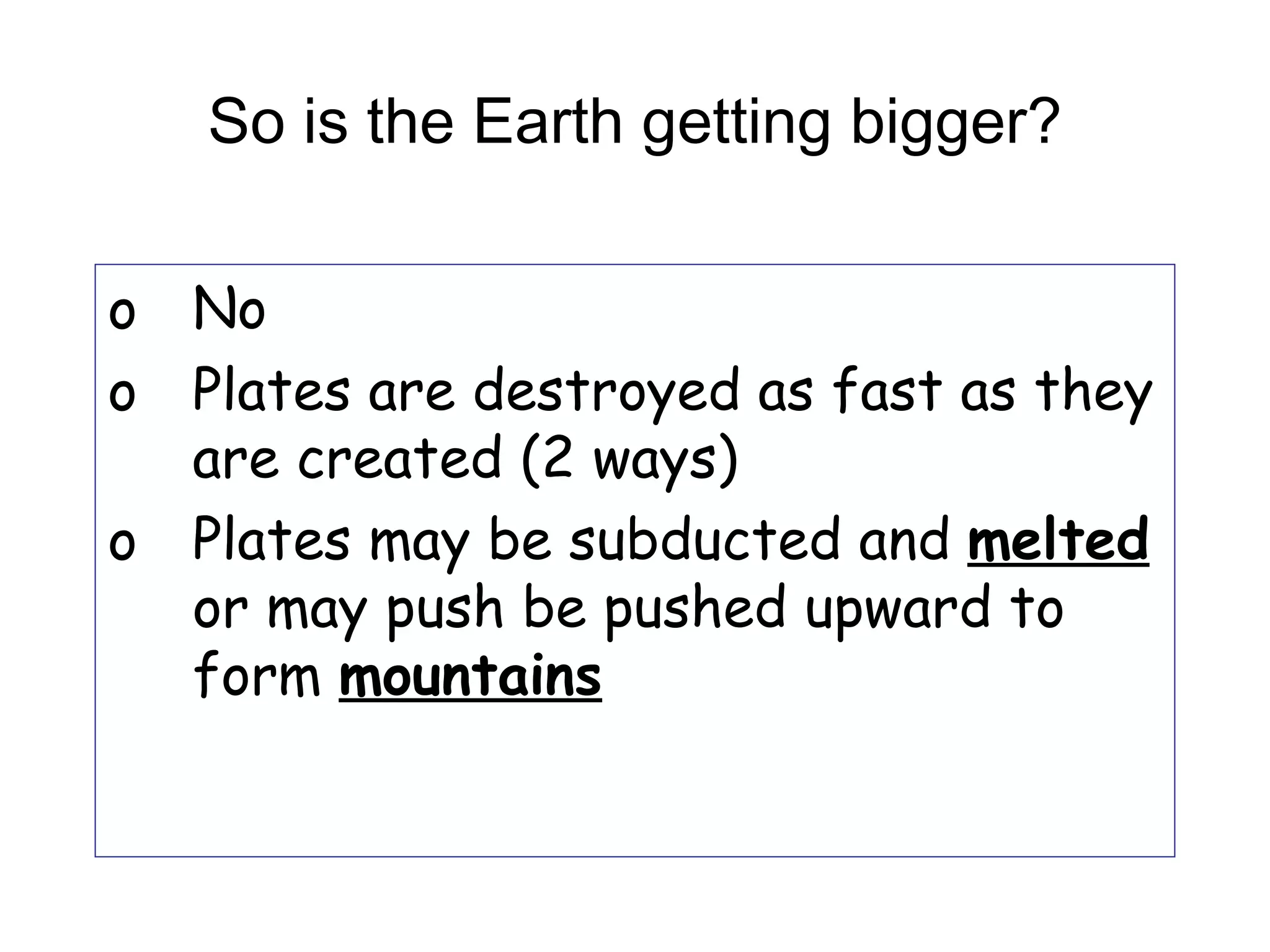 So is the Earth getting bigger?

o No

o Plates are destroyed as fast as they are created (2 ways)

o Plates may be subducted and melted or may push be pushed upward to form mountains